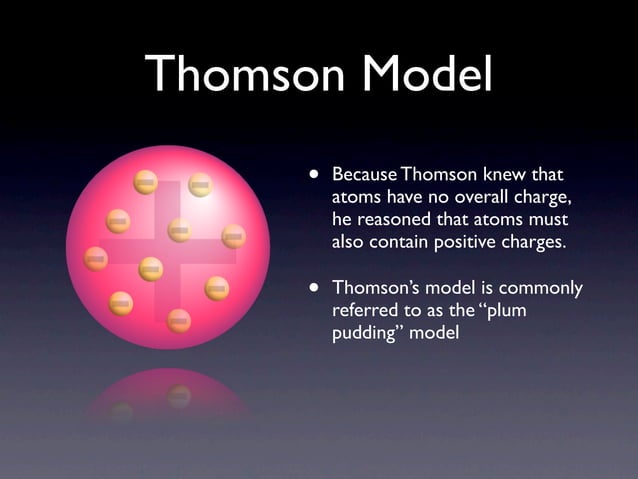 Thomson Model

• Because Thomson knew that atoms have no overall charge, he reasoned that atoms must also contain positive charges.

• Thomson's model is commonly referred to as the "plum pudding" model